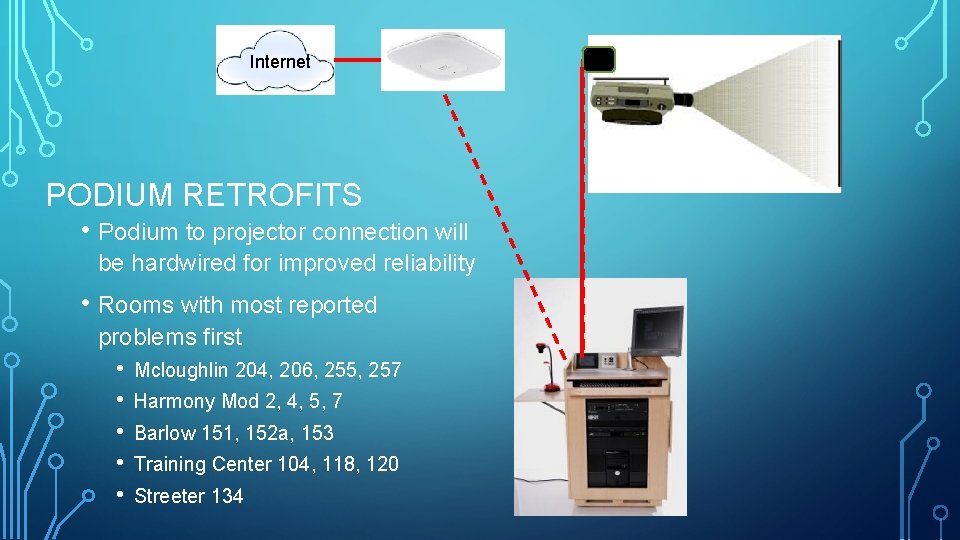 Internet

PODIUM RETROFITS

• Podium to projector connection will be hardwired for improved reliability

• Rooms with most reported problems first

• Mcloughlin 204, 206, 255, 257
• Harmony Mod 2, 4, 5, 7
• Barlow 151, 152a, 153
• Training Center 104, 118, 120
• Streeter 134